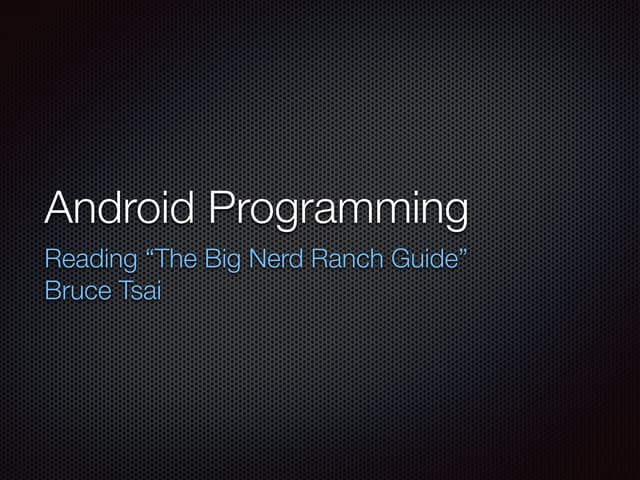 Android Programming

Reading “The Big Nerd Ranch Guide”
Bruce Tsai